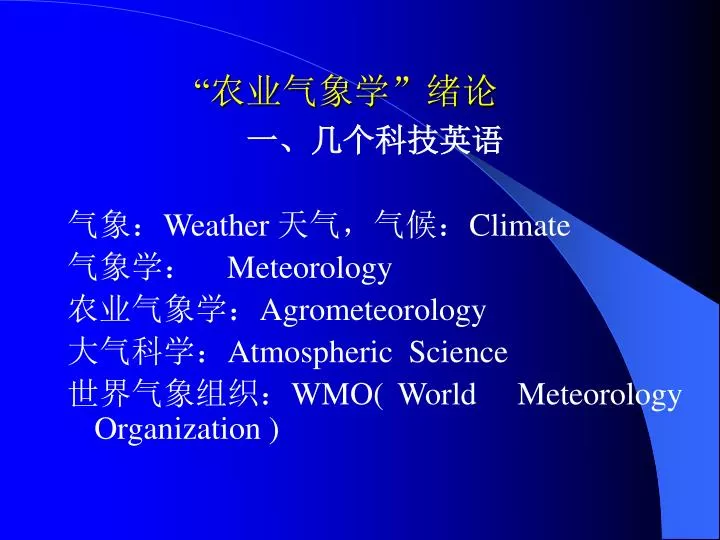 “农业气象学”绪论

一、几个科技英语

气象：Weather 天气，气候：Climate
气象学： Meteorology
农业气象学：Agrometeorology
大气科学：Atmospheric Science
世界气象组织：WMO( World Meteorology Organization )